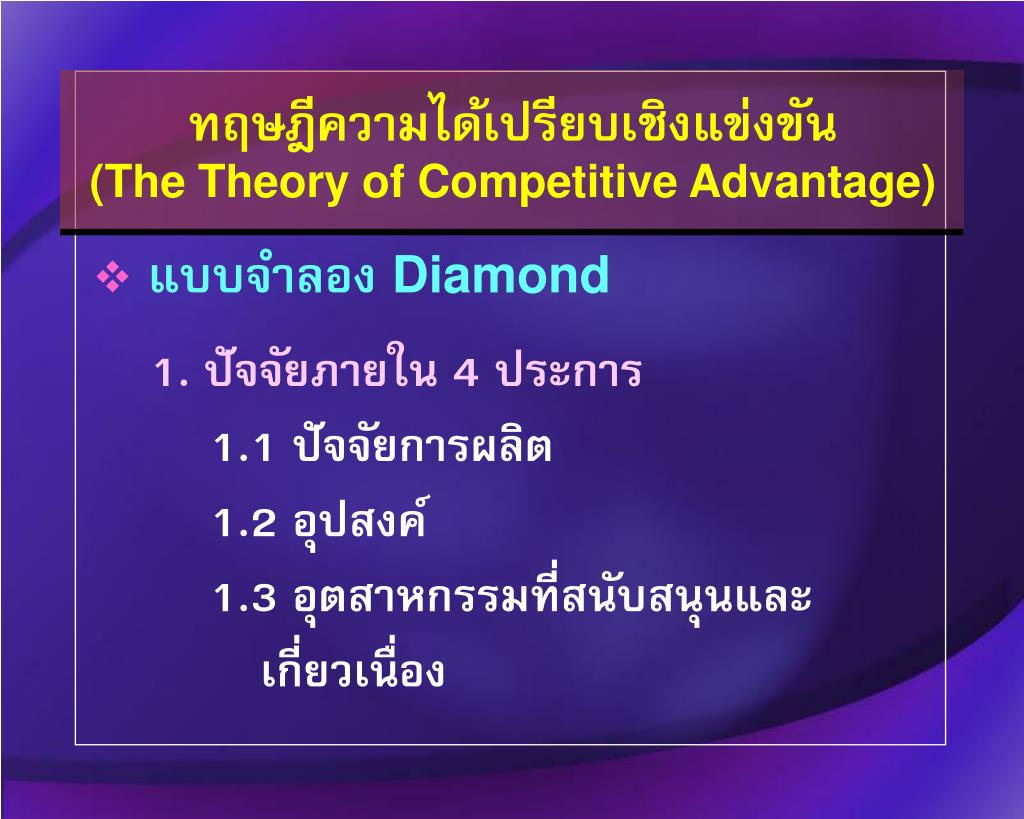 ทฤษฎีความได้เปรียบเชิงแข่งขัน
(The Theory of Competitive Advantage)

❖ แบบจำลอง Diamond

1. ปัจจัยภายใน 4 ประการ

1.1 ปัจจัยการผลิต

1.2 อุปสงค์

1.3 อุตสาหกรรมที่สนับสนุนและเกี่ยวเนื่อง